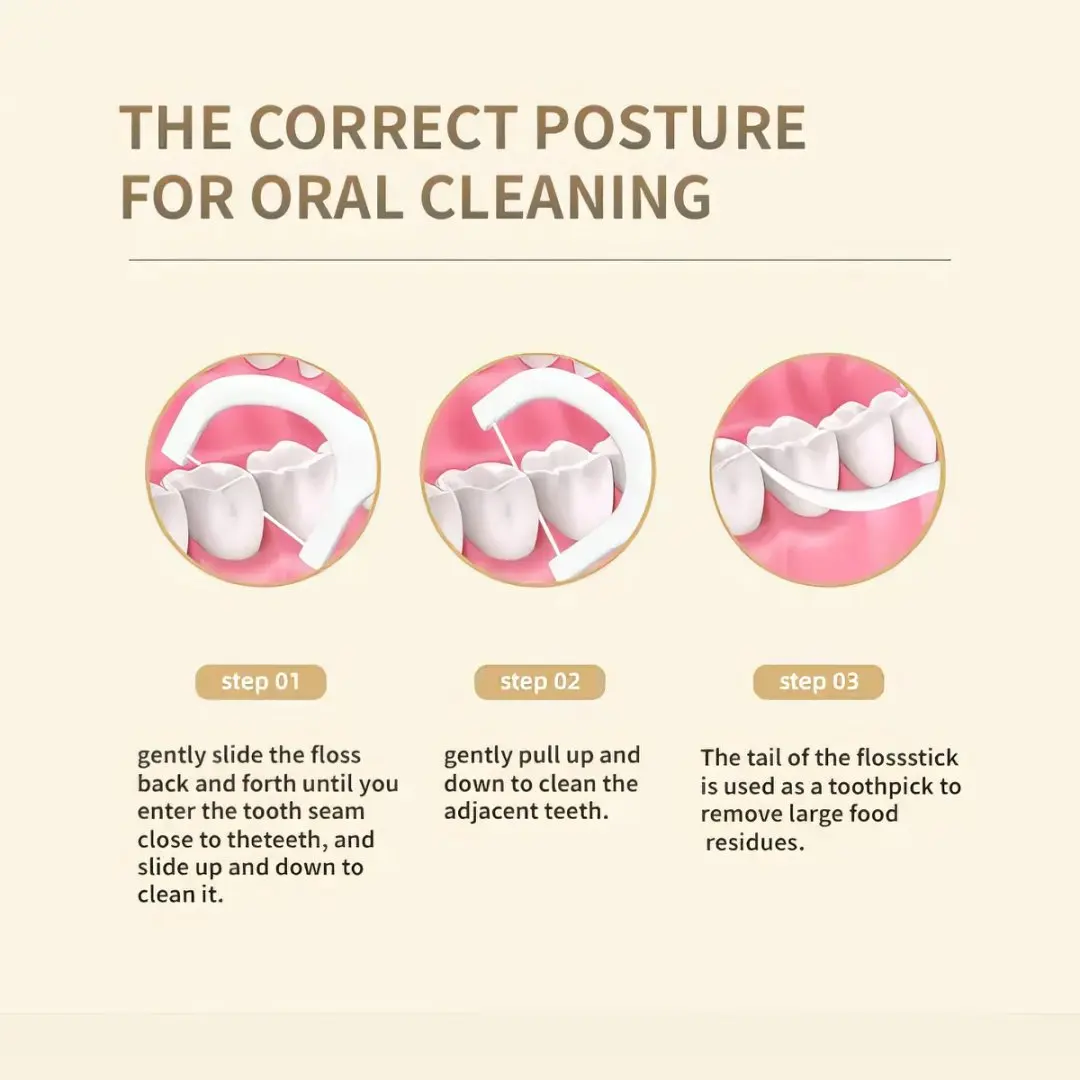 THE CORRECT POSTURE FOR ORAL CLEANING

step 01

gently slide the floss back and forth until you enter the tooth seam close to theteeth, and slide up and down to clean it.

step 02

gently pull up and down to clean the adjacent teeth.

step 03

The tail of the flossstick is used as a toothpick to remove large food residues.